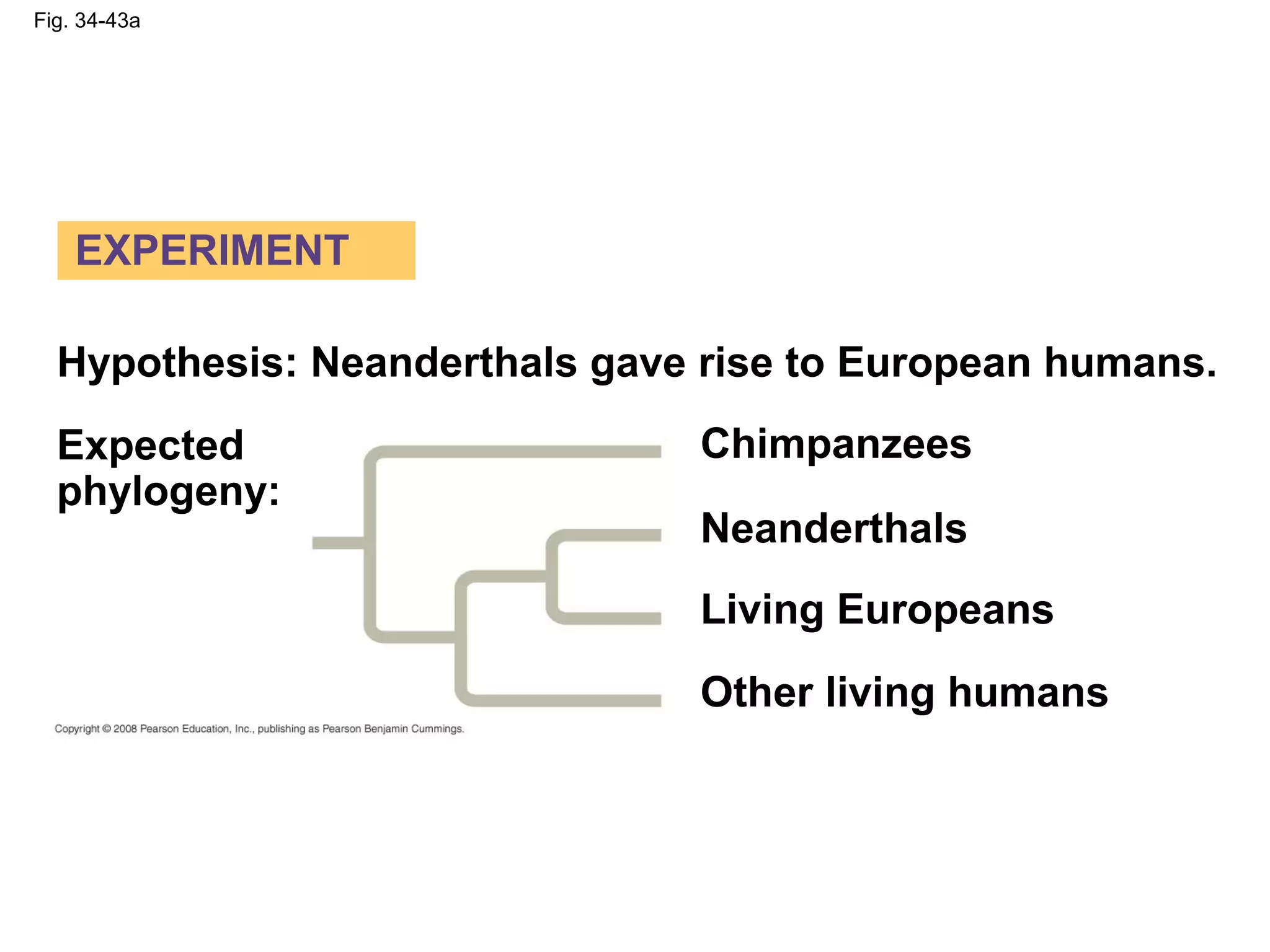 Fig. 34-43a

EXPERIMENT

Hypothesis: Neanderthals gave rise to European humans.

Expected phylogeny:

Chimpanzees

Neanderthals

Living Europeans

Other living humans

Copyright © 2008 Pearson Education, Inc., publishing as Pearson Benjamin Cummings.